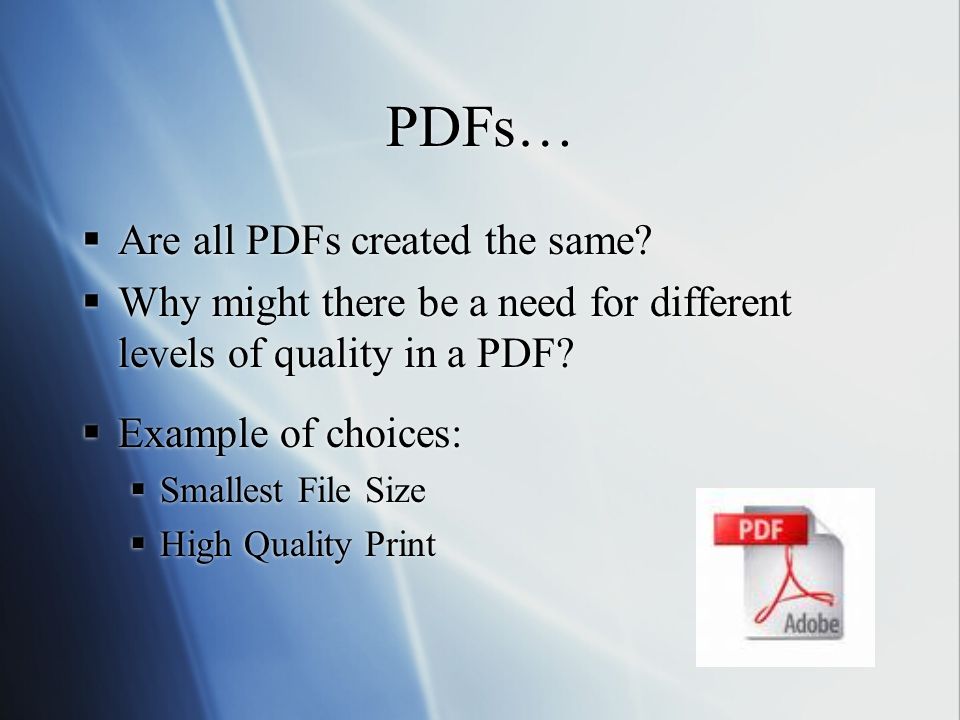 PDFs…

▪ Are all PDFs created the same?
▪ Why might there be a need for different levels of quality in a PDF?

▪ Example of choices:
 ▪ Smallest File Size
 ▪ High Quality Print

PDF
Adobe